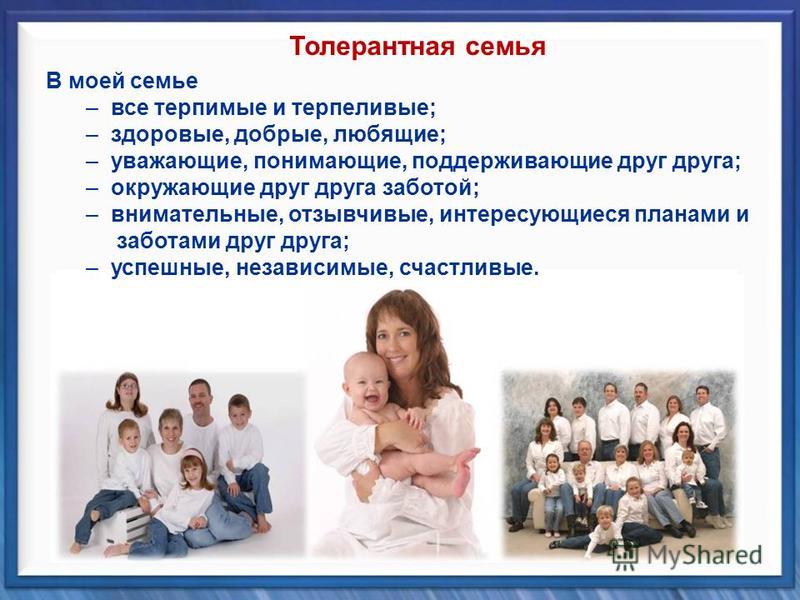 Толерантная семья

В моей семье
– все терпимые и терпеливые;
– здоровые, добрые, любящие;
– уважающие, понимающие, поддерживающие друг друга;
– окружающие друг друга заботой;
– внимательные, отзывчивые, интересующиеся планами и заботами друг друга;
– успешные, независимые, счастливые.

MyShared